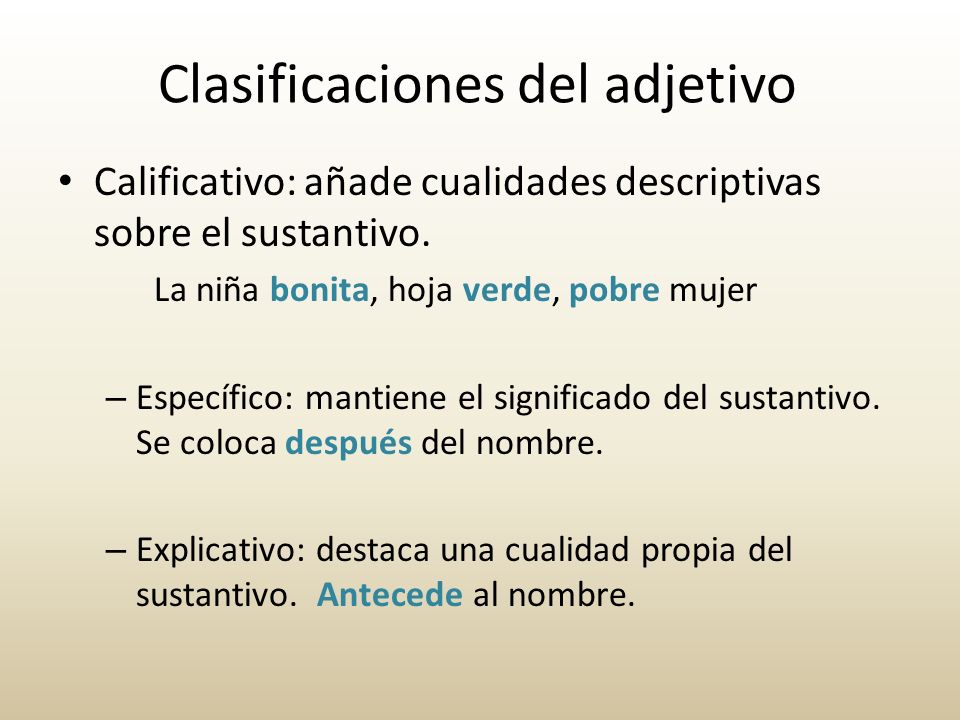 Clasificaciones del adjetivo

• Calificativo: añade cualidades descriptivas sobre el sustantivo.

La niña bonita, hoja verde, pobre mujer

– Específico: mantiene el significado del sustantivo. Se coloca después del nombre.

– Explicativo: destaca una cualidad propia del sustantivo. Antecede al nombre.